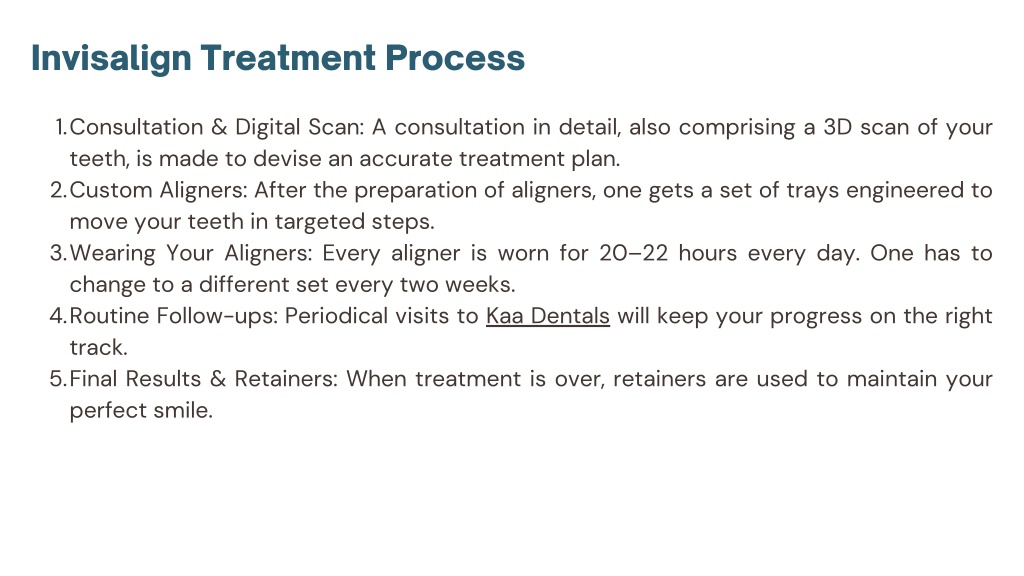 Invisalign Treatment Process

1. Consultation & Digital Scan: A consultation in detail, also comprising a 3D scan of your teeth, is made to devise an accurate treatment plan.
2. Custom Aligners: After the preparation of aligners, one gets a set of trays engineered to move your teeth in targeted steps.
3. Wearing Your Aligners: Every aligner is worn for 20–22 hours every day. One has to change to a different set every two weeks.
4. Routine Follow-ups: Periodical visits to Kaa Dentals will keep your progress on the right track.
5. Final Results & Retainers: When treatment is over, retainers are used to maintain your perfect smile.